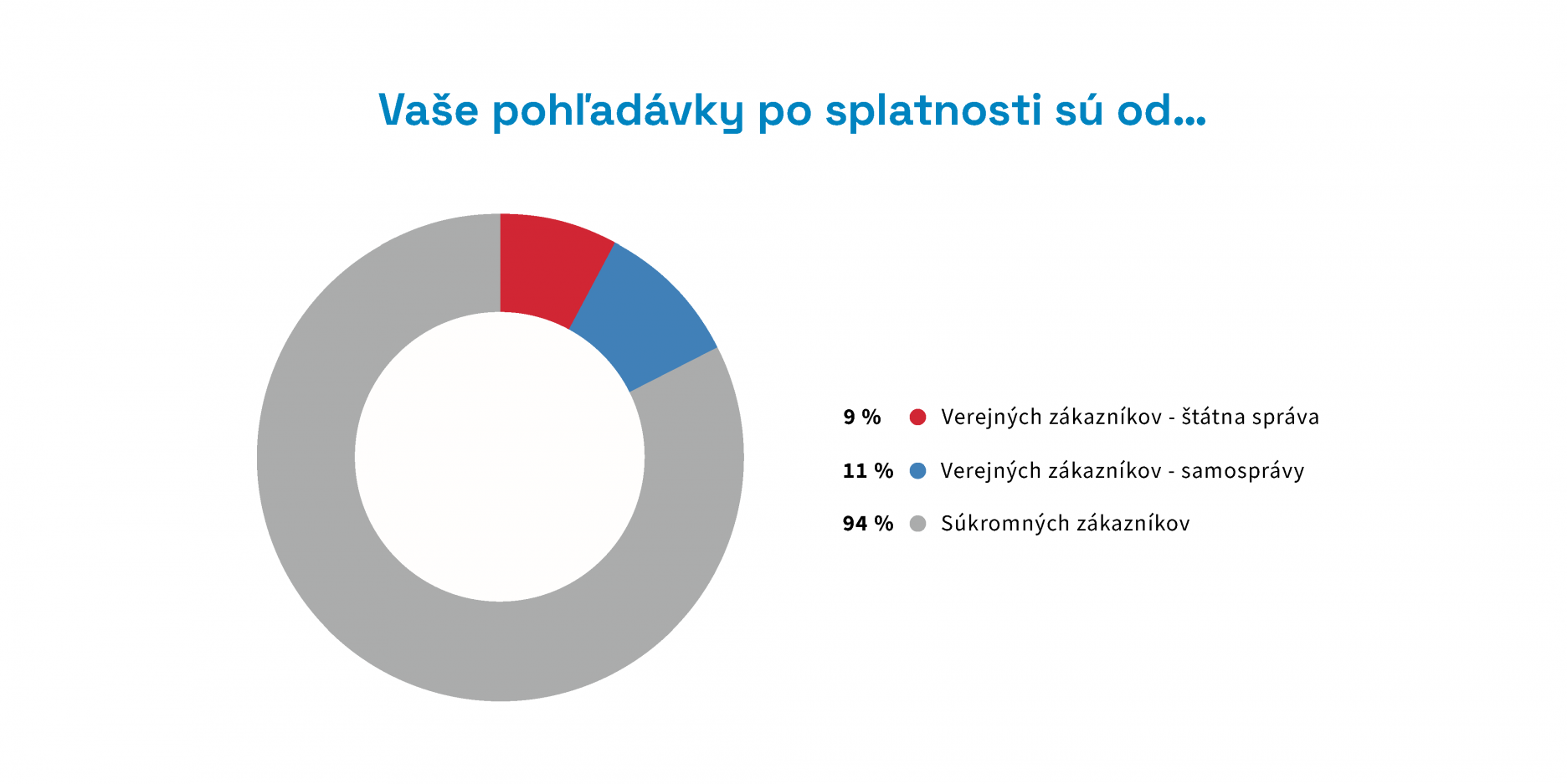 Vaše pohľadávky po splatnosti sú od...

9 % Verejných zákazníkov - štátna správa

11 % Verejných zákazníkov - samosprávy

94 % Súkromných zákazníkov